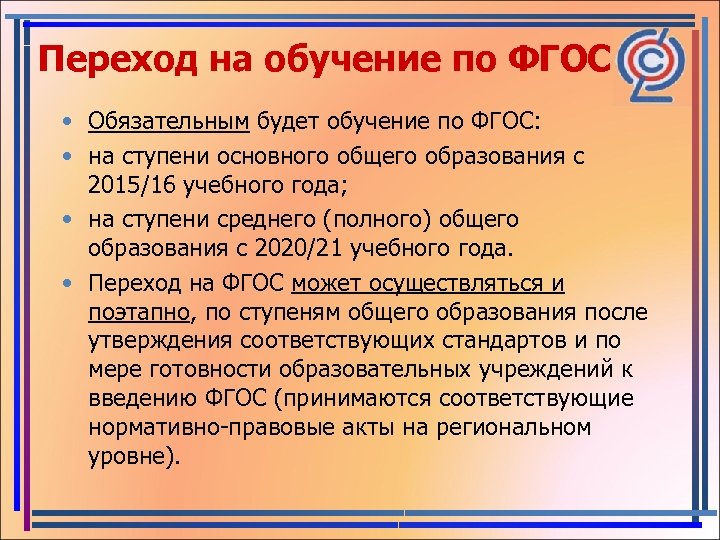 Переход на обучение по ФГОС

• Обязательным будет обучение по ФГОС:
• на ступени основного общего образования с 2015/16 учебного года;
• на ступени среднего (полного) общего образования с 2020/21 учебного года.
• Переход на ФГОС может осуществляться и поэтапно, по ступеням общего образования после утверждения соответствующих стандартов и по мере готовности образовательных учреждений к введению ФГОС (принимаются соответствующие нормативно-правовые акты на региональном уровне).